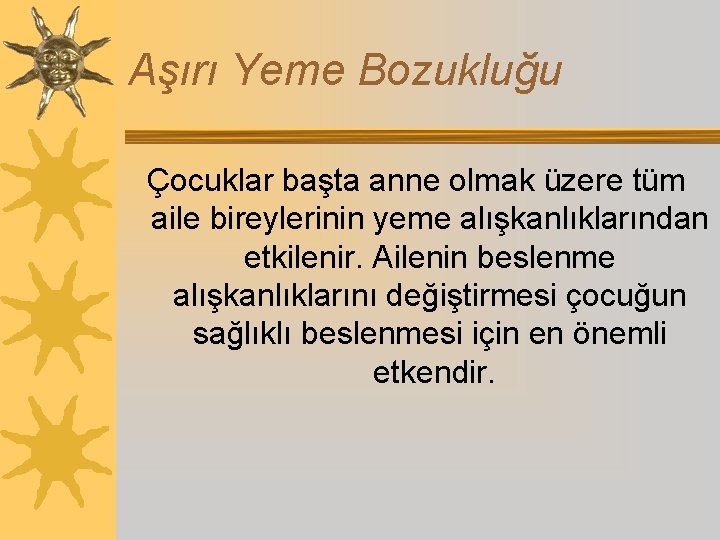 Aşırı Yeme Bozukluğu

Çocuklar başta anne olmak üzere tüm aile bireylerinin yeme alışkanlıklarından etkilenir. Ailenin beslenme alışkanlıklarını değiştirmesi çocuğun sağlıklı beslenmesi için en önemli etkendir.